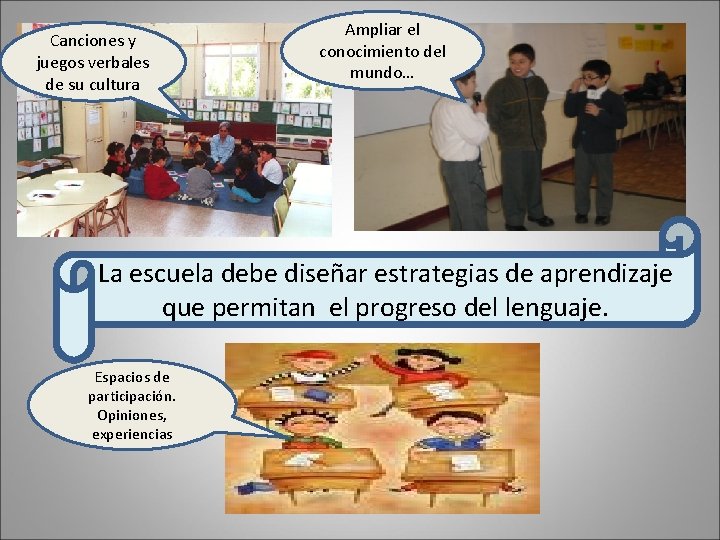 Canciones y juegos verbales de su cultura

Ampliar el conocimiento del mundo…

La escuela debe diseñar estrategias de aprendizaje que permitan el progreso del lenguaje.

Espacios de participación. Opiniones, experiencias